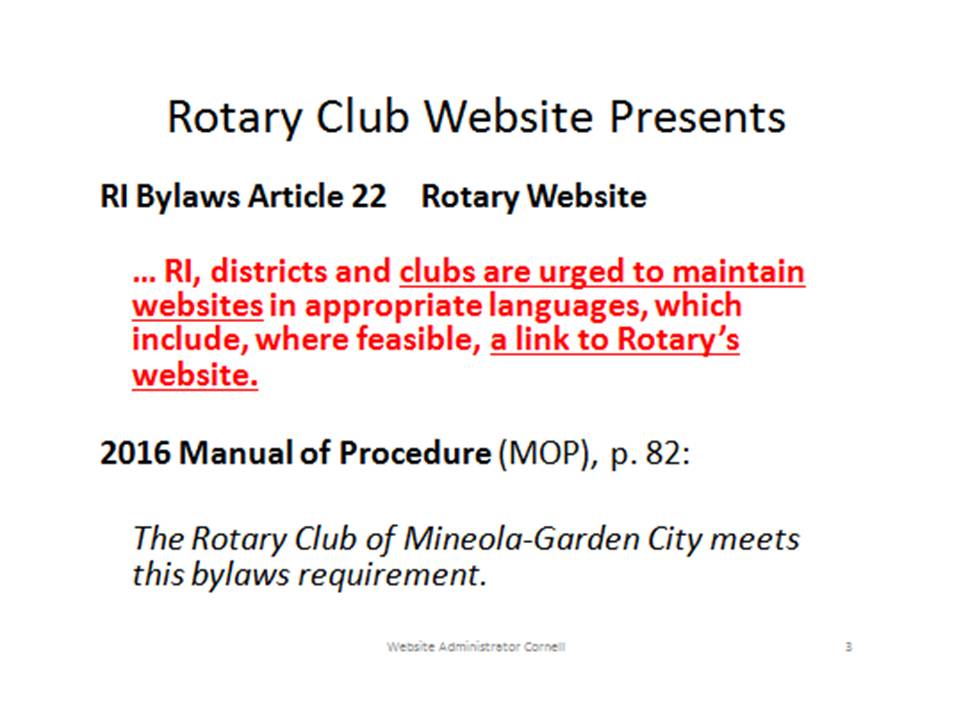 Rotary Club Website Presents

RI Bylaws Article 22 Rotary Website

… RI, districts and clubs are urged to maintain websites in appropriate languages, which include, where feasible, a link to Rotary's website.

2016 Manual of Procedure (MOP), p. 82:

The Rotary Club of Mineola-Garden City meets this bylaws requirement.

Website Administrator Cornell

3